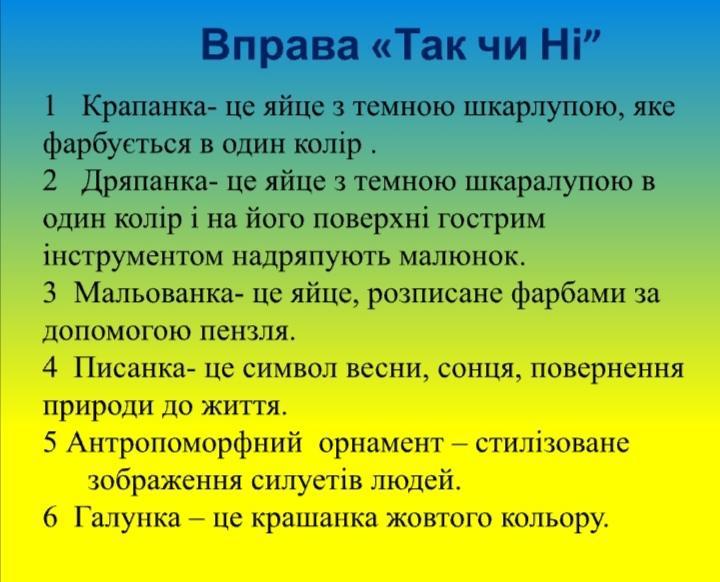 Вправа «Так чи Ні”

1 Крапанка- це яйце з темною шкарлупою, яке фарбується в один колір .
2 Дряпанка- це яйце з темною шкаралупою в один колір і на його поверхні гострим інструментом надряпують малюнок.
3 Мальованка- це яйце, розписане фарбами за допомогою пензля.
4 Писанка- це символ весни, сонця, повернення природи до життя.
5 Антропоморфний орнамент – стилізоване зображення силуетів людей.
6 Галунка – це крашанка жовтого кольору.